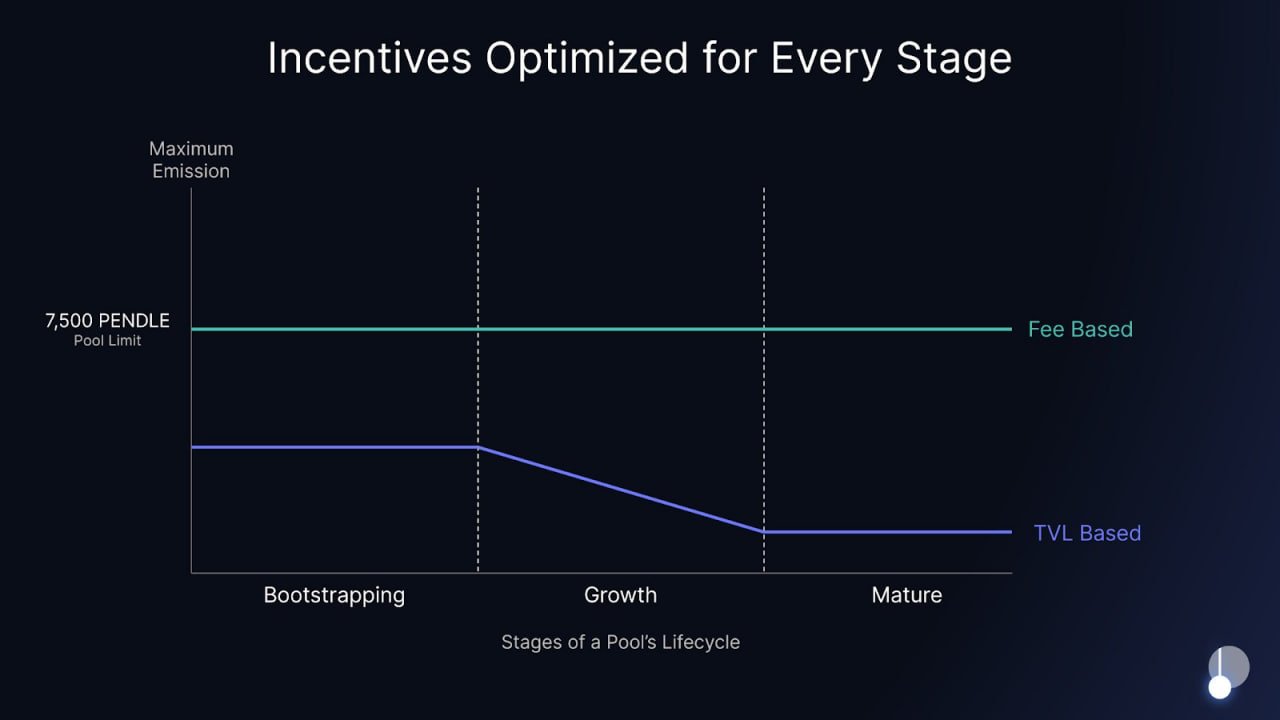 Incentives Optimized for Every Stage

Maximum Emission

7,500 PENDLE
Pool Limit

Fee Based

TVL Based

Bootstrapping

Growth

Mature

Stages of a Pool's Lifecycle